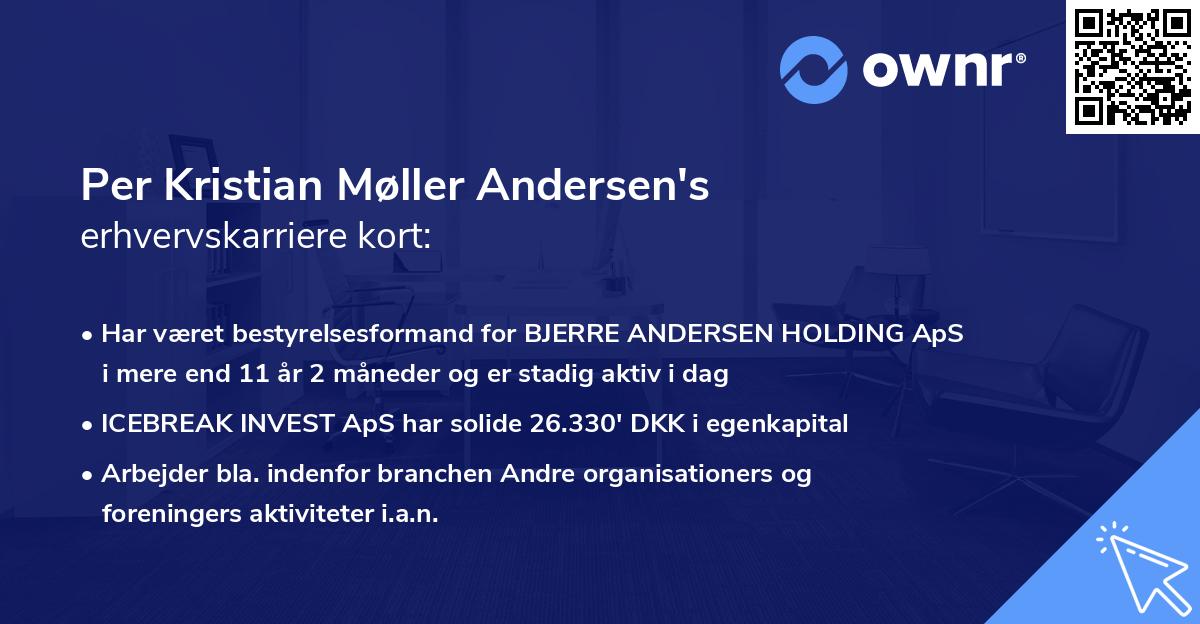 ownr®

Per Kristian Møller Andersen's
erhvervskarriere kort:

• Har været bestyrelsesformand for BJERRE ANDERSEN HOLDING ApS i mere end 11 år 2 måneder og er stadig aktiv i dag

• ICEBREAK INVEST ApS har solide 26.330' DKK i egenkapital

• Arbejder bla. indenfor branchen Andre organisationers og foreningers aktiviteter i.a.n.